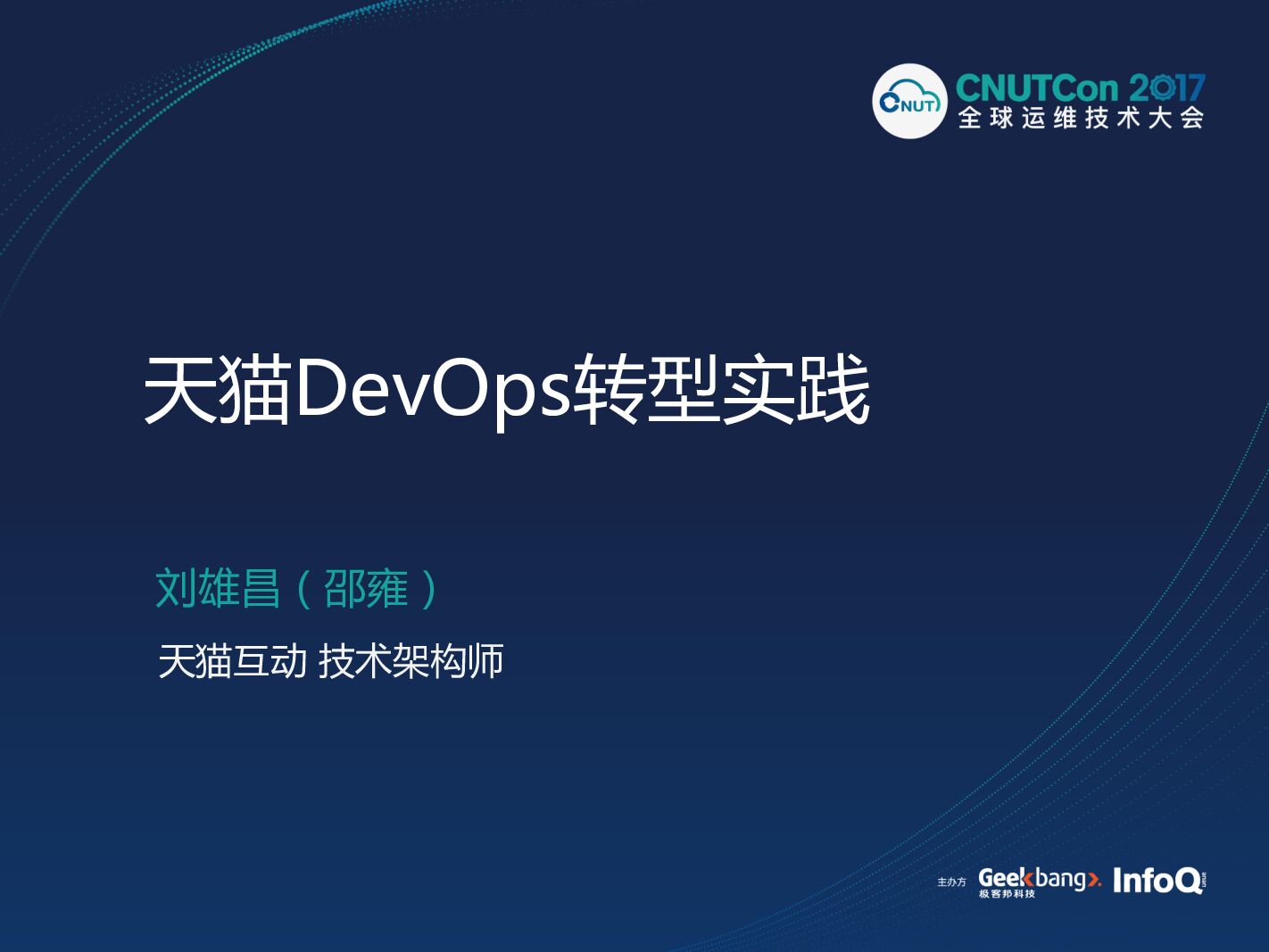 CNUT CNUTCon 2017
全球运维技术大会

天猫DevOps转型实践

刘雄昌（邵雍）
天猫互动 技术架构师

主办方 Geekbang>. 极客邦科技 InfoQ